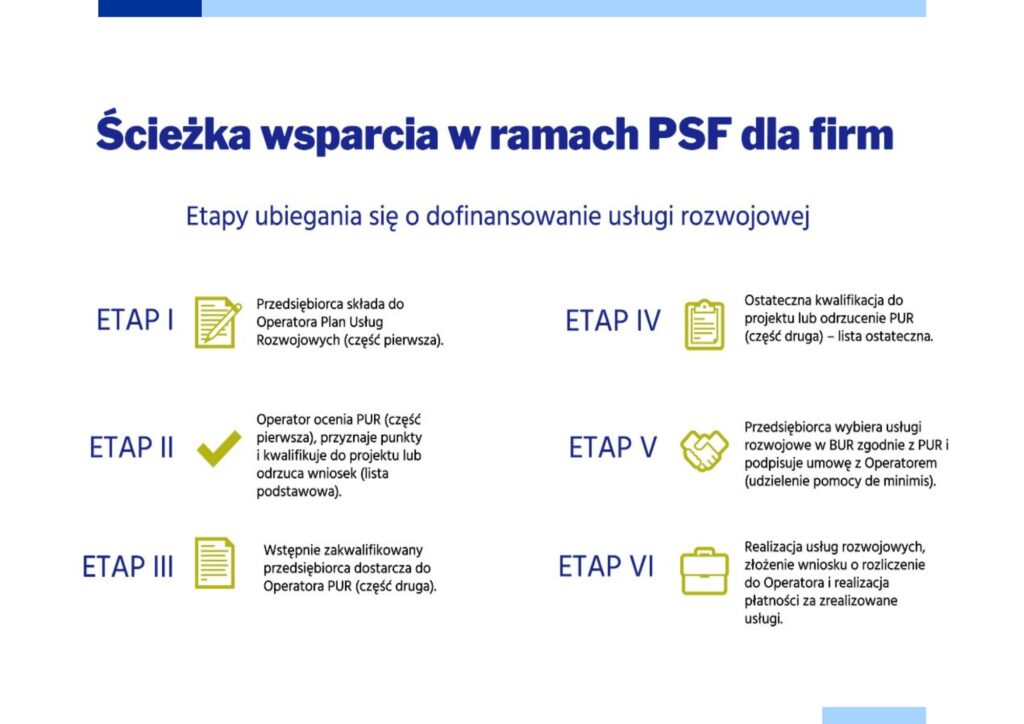 Ścieżka wsparcia w ramach PSF dla firm

Etapy ubiegania się o dofinansowanie usługi rozwojowej

ETAP I

Przedsiębiorca składa do Operatora Plan Usług Rozwojowych (część pierwsza).

ETAP II

Operator ocenia PUR (część pierwsza), przyznaje punkty i kwalifikuje do projektu lub odrzuca wniosek (lista podstawowa).

ETAP III

Wstępnie zakwalifikowany przedsiębiorca dostarcza do Operatora PUR (część druga).

ETAP IV

Ostateczna kwalifikacja do projektu lub odrzucenie PUR (część druga) – lista ostateczna.

ETAP V

Przedsiębiorca wybiera usługi rozwojowe w BUR zgodnie z PUR i podpisuje umowę z Operatorem (udzielenie pomocy de minimis).

ETAP VI

Realizacja usług rozwojowych, złożenie wniosku o rozliczenie do Operatora i realizacja płatności za zrealizowane usługi.